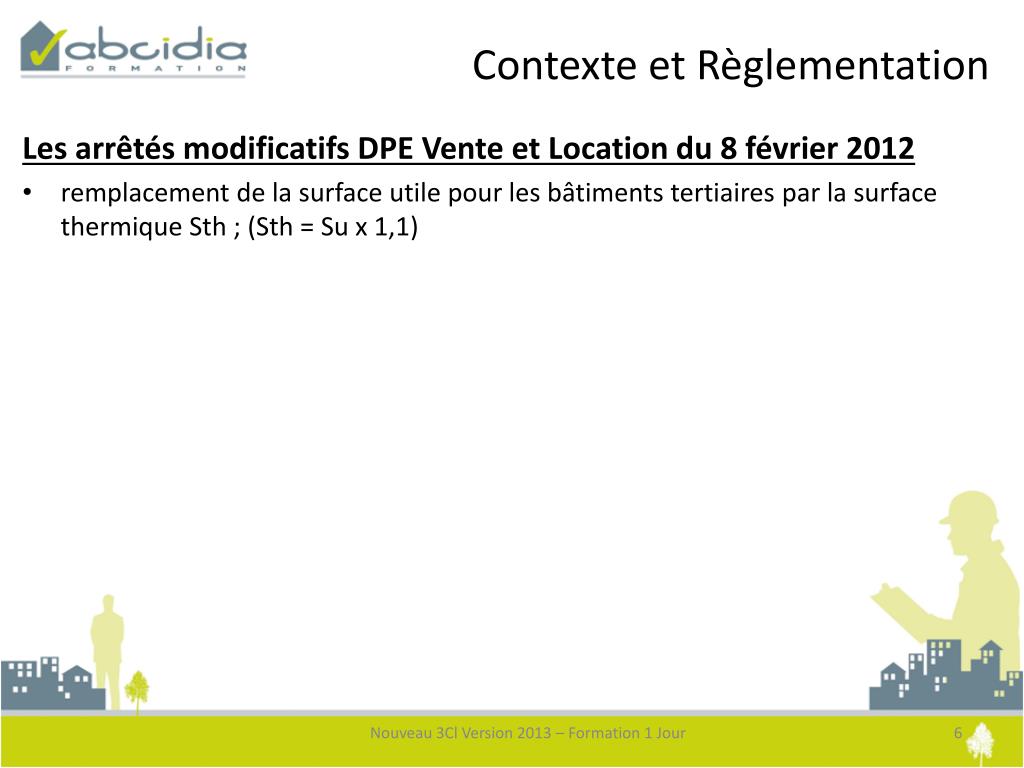 abcidia
FORMATION

Contexte et Règlementation

Les arrêtés modificatifs DPE Vente et Location du 8 février 2012

• remplacement de la surface utile pour les bâtiments tertiaires par la surface thermique Sth ; (Sth = Su x 1,1)

Nouveau 3Cl Version 2013 – Formation 1 Jour

6